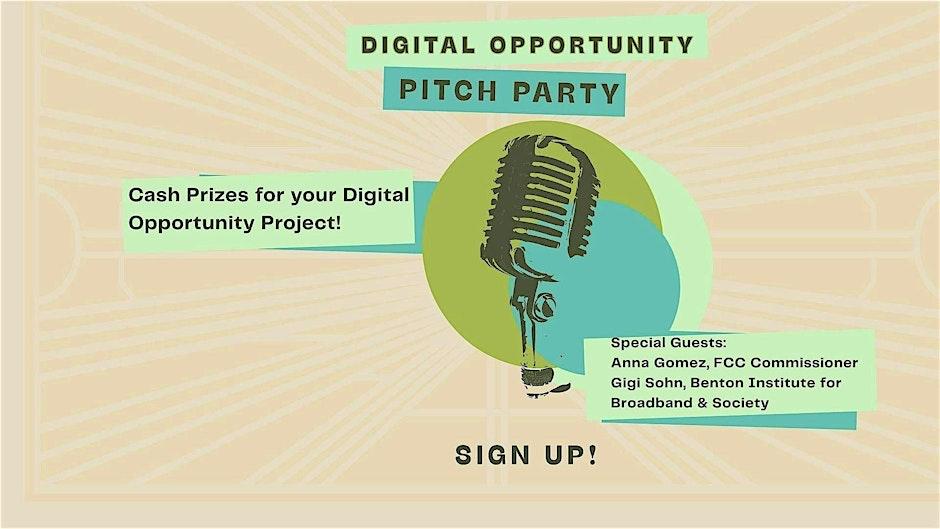 DIGITAL OPPORTUNITY
PITCH PARTY

Cash Prizes for your Digital Opportunity Project!

Special Guests:
Anna Gomez, FCC Commissioner
Gigi Sohn, Benton Institute for Broadband & Society

SIGN UP!